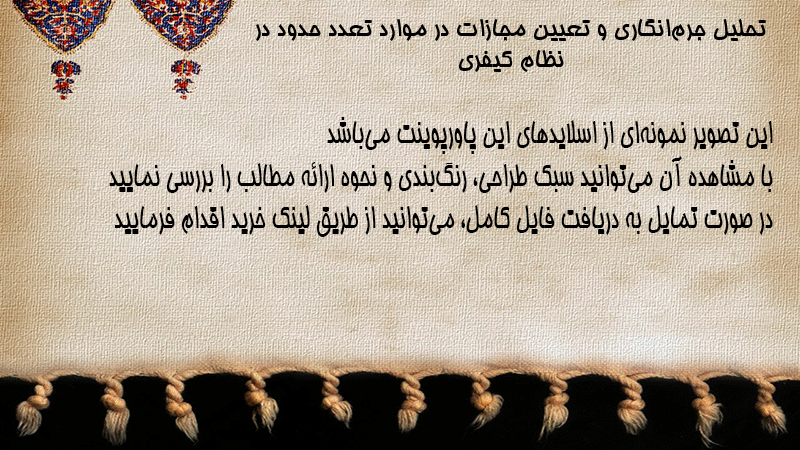 تحلیل جرم‌انگاری و تعیین مجازات در موارد تعدد حدود در نظام کیفری

این تصویر نمونه‌ای از اسلایدهای این پاورپوینت می‌باشد
با مشاهده آن می‌توانید سبک طراحی، رنگ‌بندی و نحوه ارائه مطالب را بررسی نمایید
در صورت تمایل به دریافت فایل کامل، می‌توانید از طریق لینک خرید اقدام فرمایید